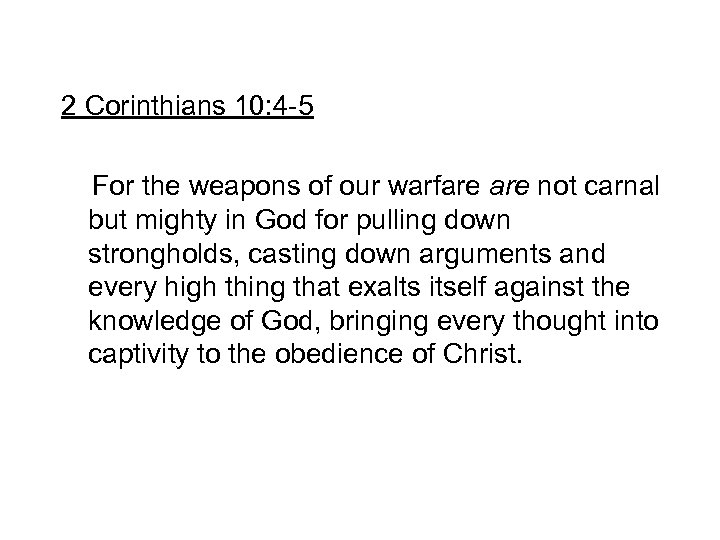 2 Corinthians 10:4-5

For the weapons of our warfare are not carnal but mighty in God for pulling down strongholds, casting down arguments and every high thing that exalts itself against the knowledge of God, bringing every thought into captivity to the obedience of Christ.